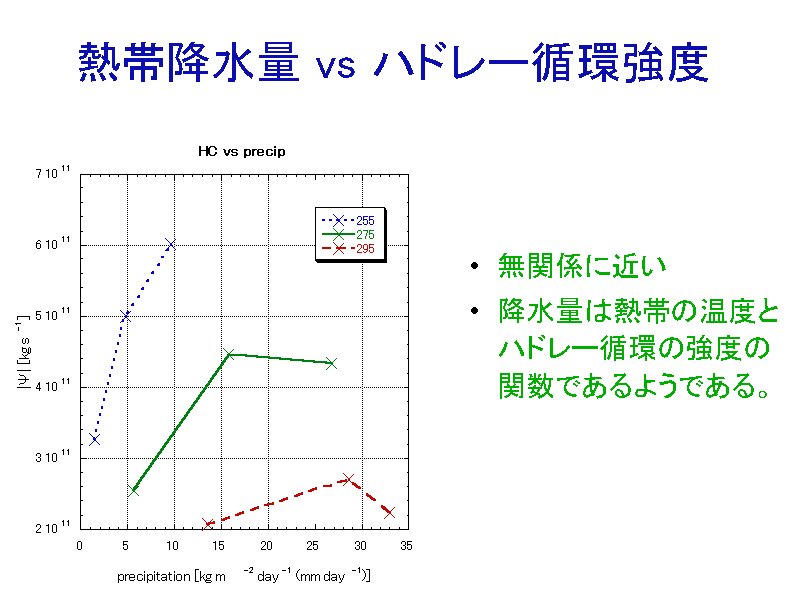 熱帯降水量 vs ハドレー循環強度

HC vs precip

$7\ 10^{11}$
$6\ 10^{11}$
$5\ 10^{11}$
$4\ 10^{11}$
$3\ 10^{11}$
$2\ 10^{11}$

$|\Psi|$ [kg s $^{-1}$]

255
275
295

0 5 10 15 20 25 30 35

precipitation [kg m $^{-2}$ day $^{-1}$ (mm day $^{-1}$)]

• 無関係に近い
• 降水量は熱帯の温度とハドレー循環の強度の関数であるようである。